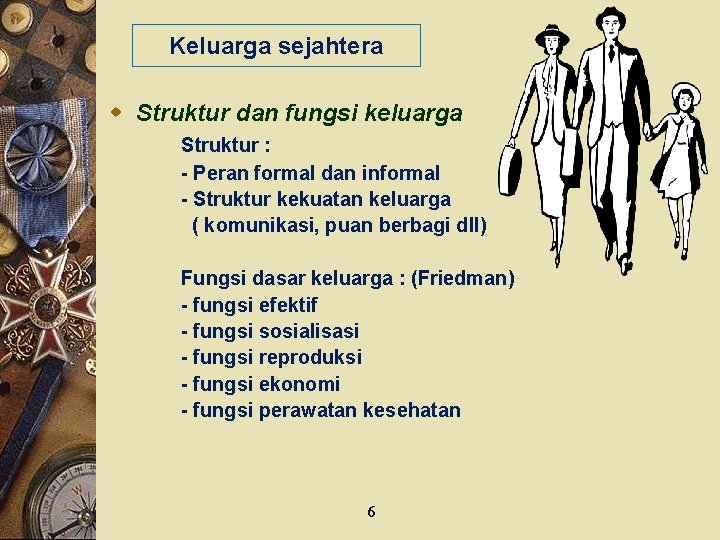 Keluarga sejahtera

Struktur dan fungsi keluarga

Struktur :
- Peran formal dan informal
- Struktur kekuatan keluarga
( komunikasi, puan berbagi dll)

Fungsi dasar keluarga : (Friedman)
- fungsi efektif
- fungsi sosialisasi
- fungsi reproduksi
- fungsi ekonomi
- fungsi perawatan kesehatan

6